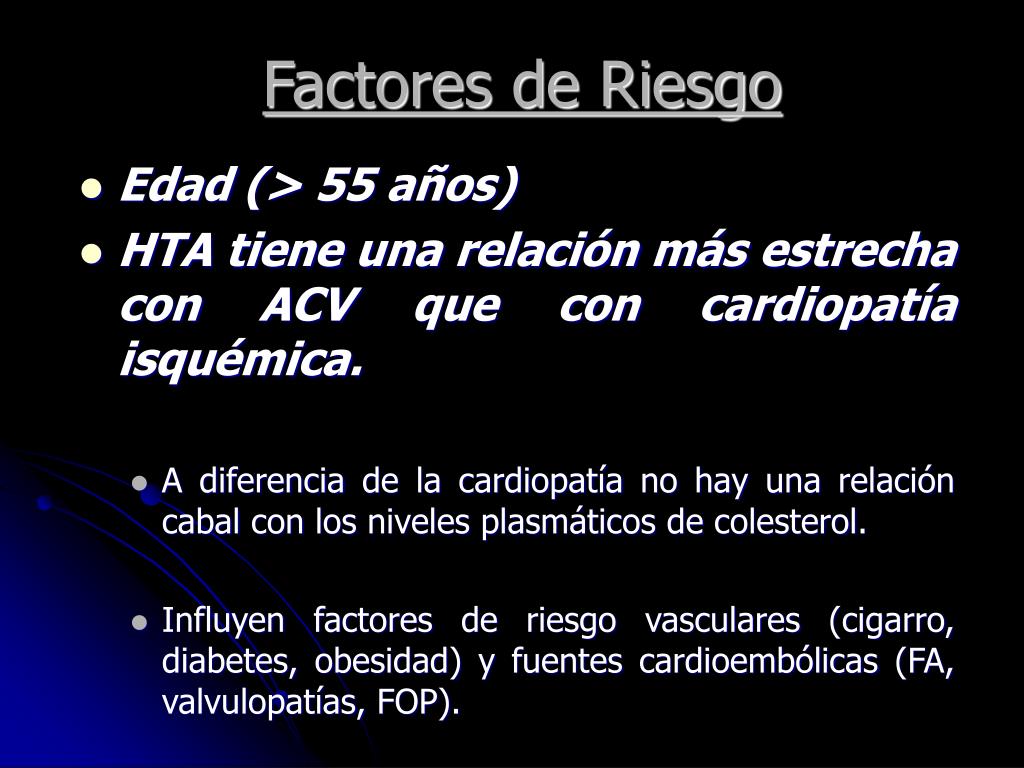 Factores de Riesgo

- Edad (> 55 años)
- HTA tiene una relación más estrecha con ACV que con cardiopatía isquémica.

- A diferencia de la cardiopatía no hay una relación cabal con los niveles plasmáticos de colesterol.

- Influyen factores de riesgo vasculares (cigarro, diabetes, obesidad) y fuentes cardioembólicas (FA, valvulopatías, FOP).